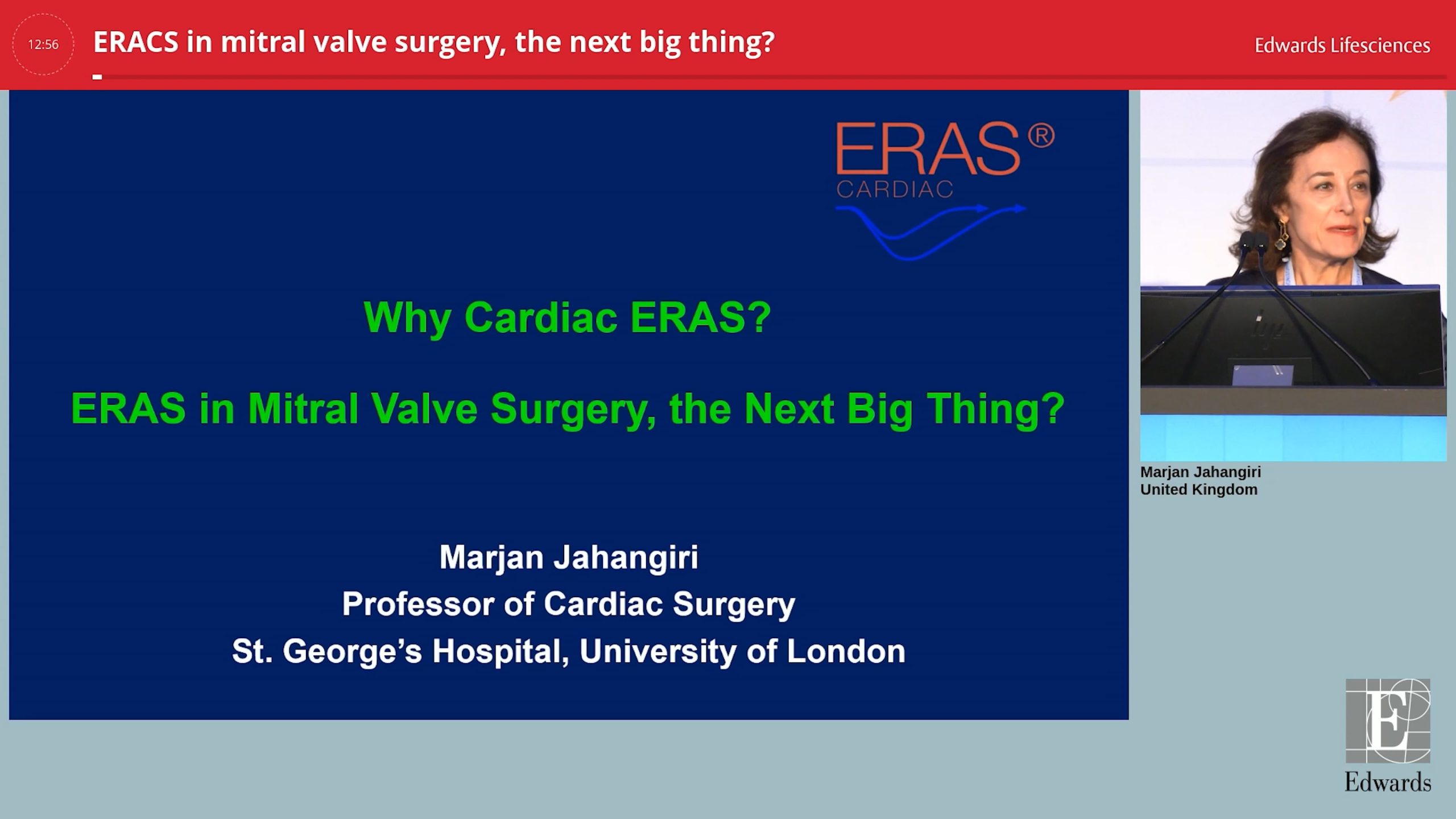 12:56

ERACS in mitral valve surgery, the next big thing?

Edwards Lifesciences

ERAS®
CARDIAC

Why Cardiac ERAS?

ERAS in Mitral Valve Surgery, the Next Big Thing?

Marjan Jahangiri
Professor of Cardiac Surgery
St. George's Hospital, University of London

Marjan Jahangiri
United Kingdom

E

Edwards